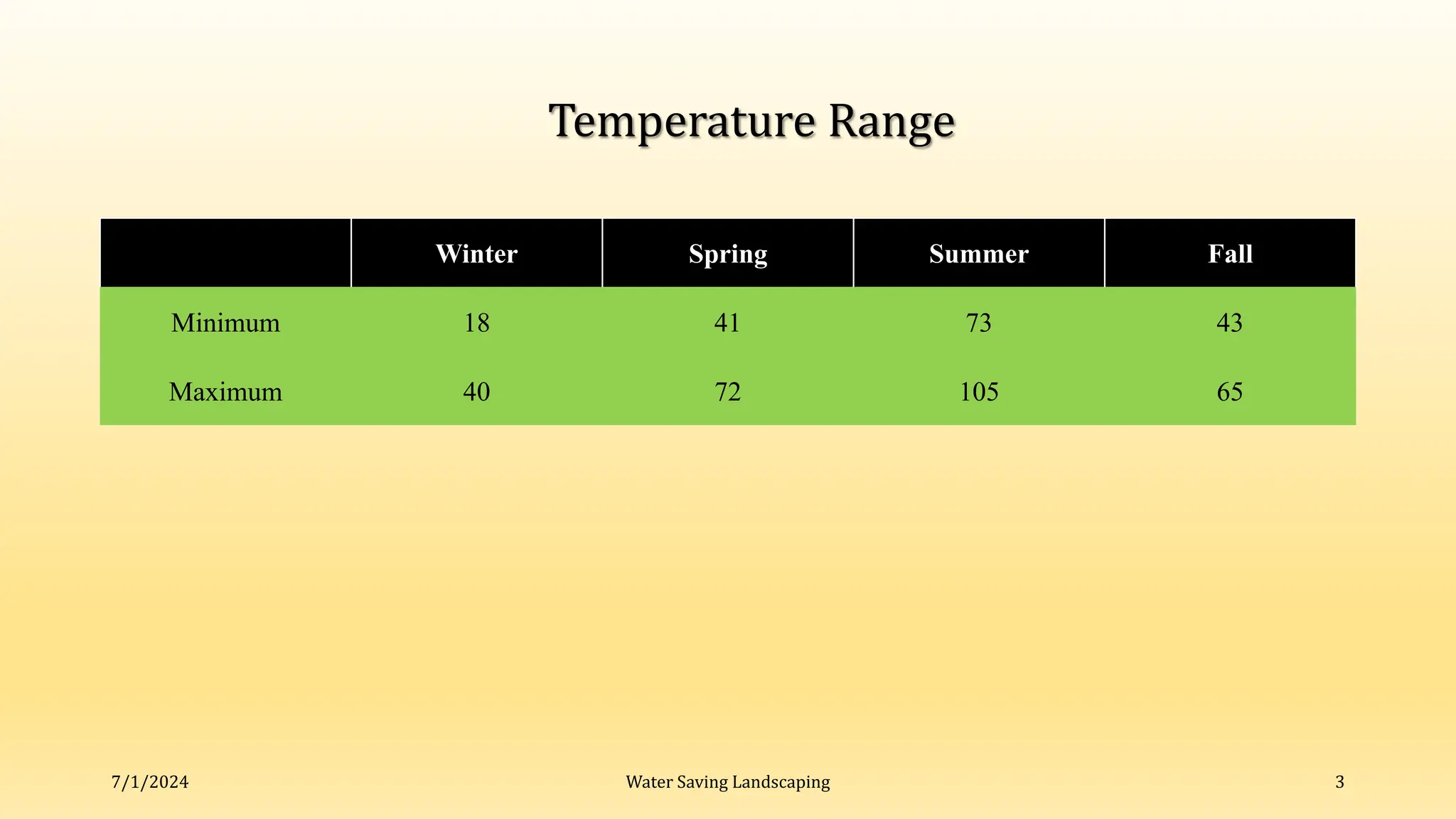 Temperature Range

| | Winter | Spring | Summer | Fall |
|---|---|---|---|---|
| Minimum | 18 | 41 | 73 | 43 |
| Maximum | 40 | 72 | 105 | 65 |

7/1/2024

Water Saving Landscaping

3